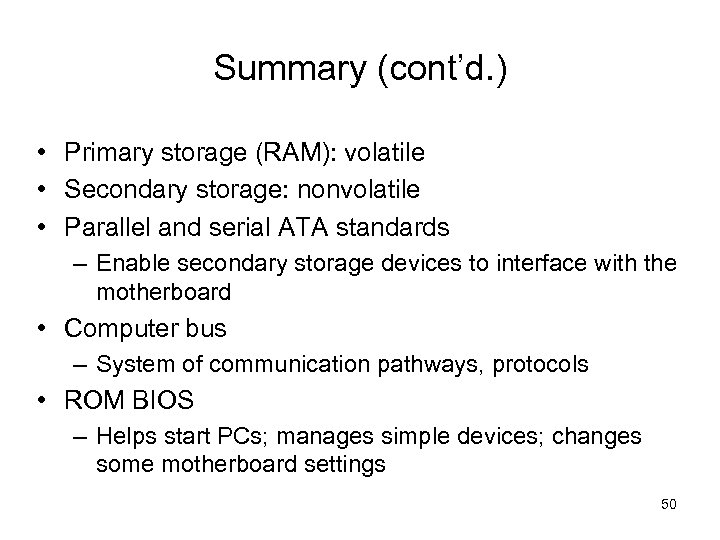 Summary (cont'd.)

• Primary storage (RAM): volatile
• Secondary storage: nonvolatile
• Parallel and serial ATA standards
– Enable secondary storage devices to interface with the motherboard
• Computer bus
– System of communication pathways, protocols
• ROM BIOS
– Helps start PCs; manages simple devices; changes some motherboard settings

50